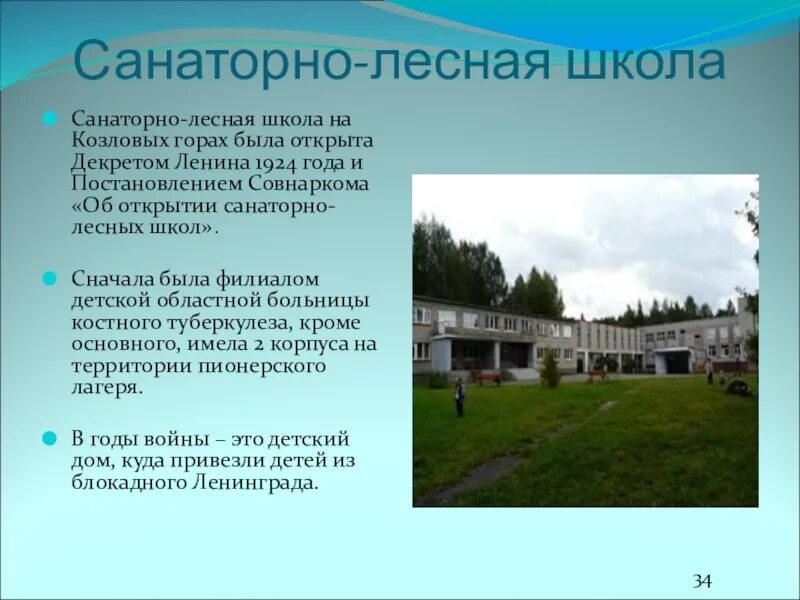 Санаторно-лесная школа

Санаторно-лесная школа на Козловых горах была открыта Декретом Ленина 1924 года и Постановлением Совнаркома «Об открытии санаторно-лесных школ».

Сначала была филиалом детской областной больницы костного туберкулеза, кроме основного, имела 2 корпуса на территории пионерского лагеря.

В годы войны – это детский дом, куда привезли детей из блокадного Ленинграда.

34